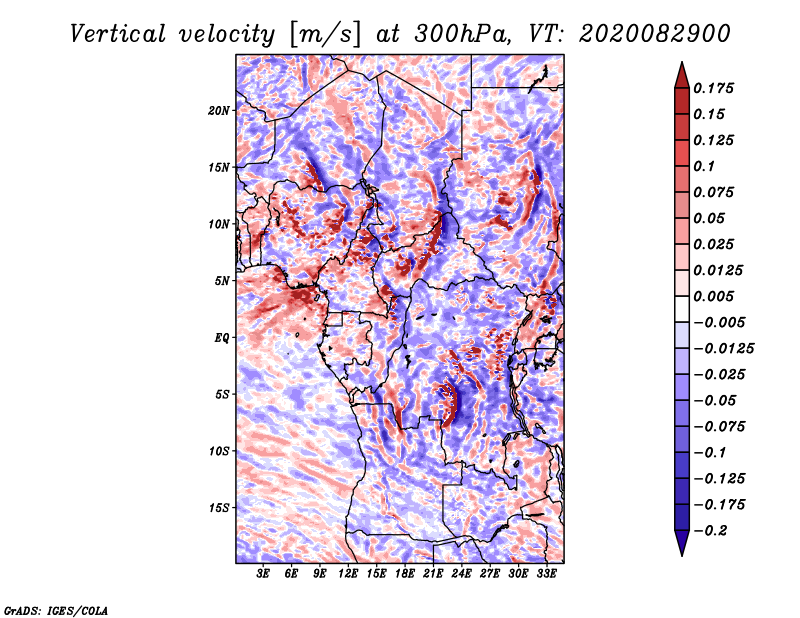 Vertical velocity [m/s] at 300hPa, VT: 2020082900

20N
15N
10N
5N
EQ
5S
10S
15S

3E 6E 9E 12E 15E 18E 21E 24E 27E 30E 33E

0.175
0.15
0.125
0.1
0.075
0.05
0.025
0.0125
0.005
−0.005
−0.0125
−0.025
−0.05
−0.075
−0.1
−0.125
−0.175
−0.2

GrADS: IGES/COLA